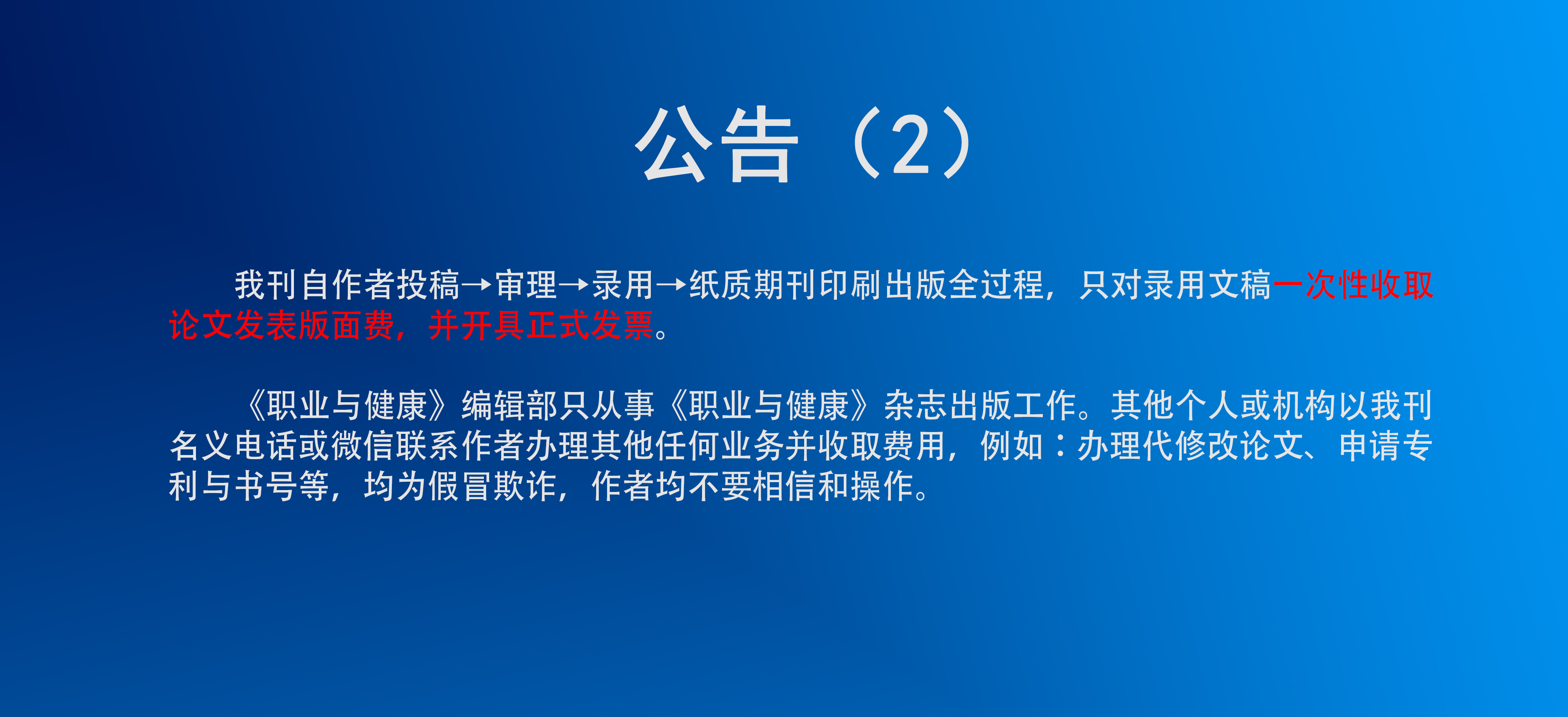 公告（2）

我刊自作者投稿→审理→录用→纸质期刊印刷出版全过程，只对录用文稿一次性收取论文发表版面费，并开具正式发票。

《职业与健康》编辑部只从事《职业与健康》杂志出版工作。其他个人或机构以我刊名义电话或微信联系作者办理其他任何业务并收取费用，例如：办理代修改论文、申请专利与书号等，均为假冒欺诈，作者均不要相信和操作。